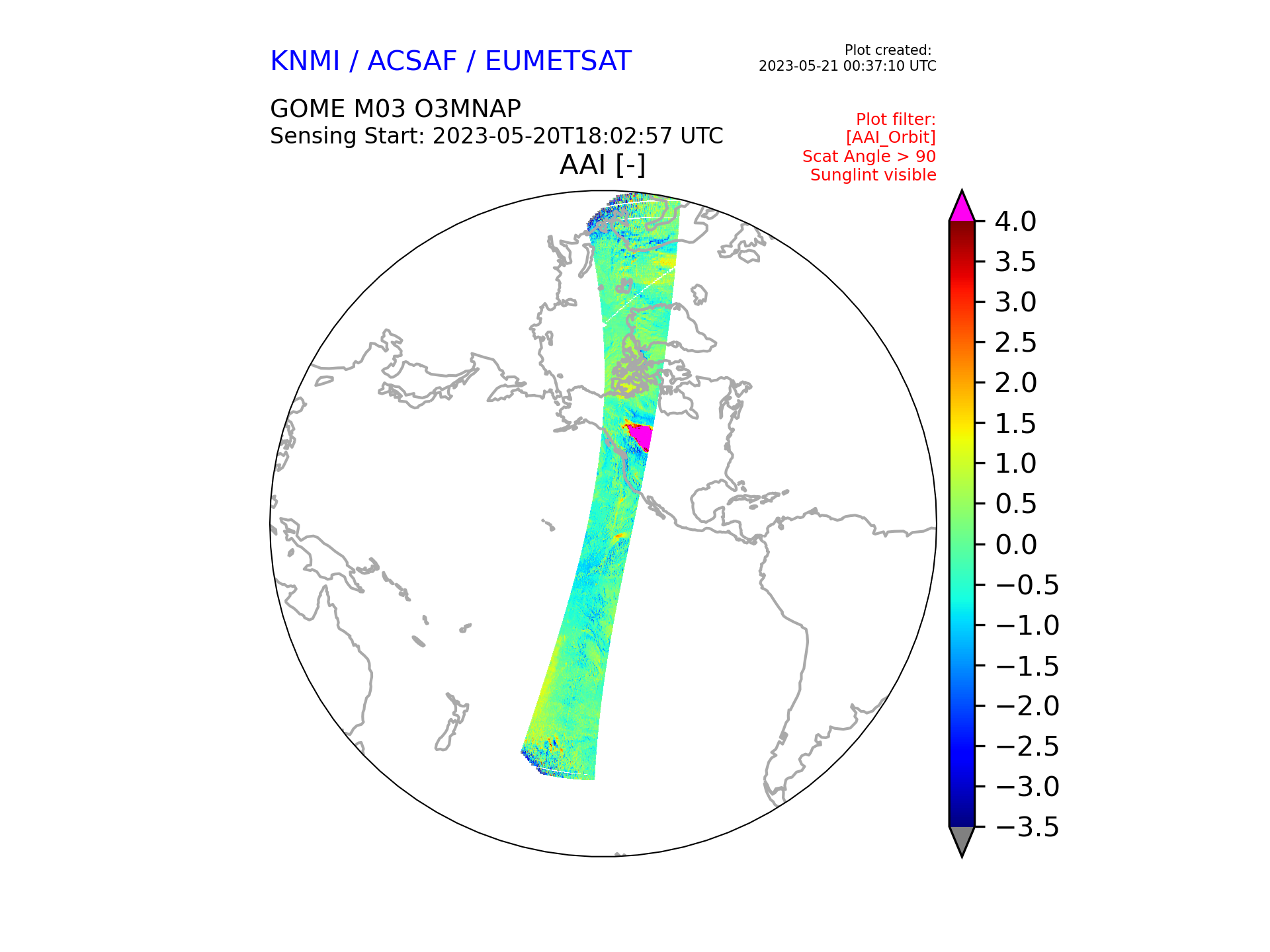 KNMI / ACSAF / EUMETSAT

Plot created:
2023-05-21 00:37:10 UTC

GOME M03 O3MNAP
Sensing Start: 2023-05-20T18:02:57 UTC

Plot filter:
[AAI_Orbit]
Scat Angle > 90
Sunglint visible

AAI [-]

4.0
3.5
3.0
2.5
2.0
1.5
1.0
0.5
0.0
−0.5
−1.0
−1.5
−2.0
−2.5
−3.0
−3.5